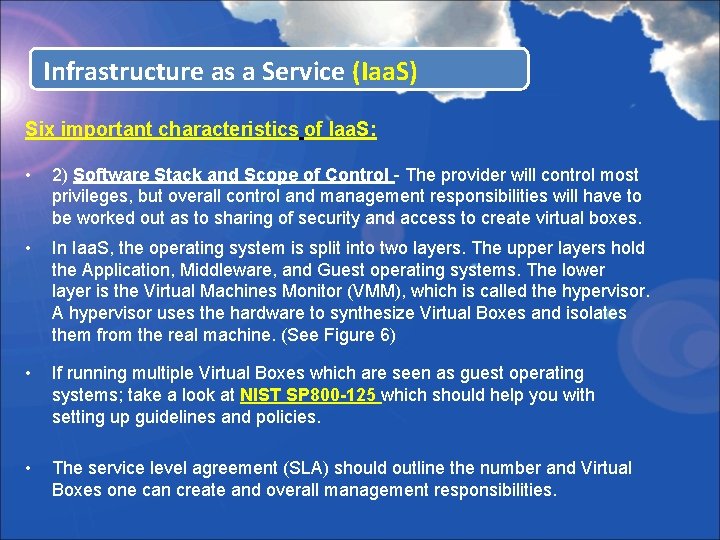 Infrastructure as a Service (IaaS)

Six important characteristics of IaaS:

• 2) Software Stack and Scope of Control - The provider will control most privileges, but overall control and management responsibilities will have to be worked out as to sharing of security and access to create virtual boxes.

• In IaaS, the operating system is split into two layers. The upper layers hold the Application, Middleware, and Guest operating systems. The lower layer is the Virtual Machines Monitor (VMM), which is called the hypervisor. A hypervisor uses the hardware to synthesize Virtual Boxes and isolates them from the real machine. (See Figure 6)

• If running multiple Virtual Boxes which are seen as guest operating systems; take a look at NIST SP800-125 which should help you with setting up guidelines and policies.

• The service level agreement (SLA) should outline the number and Virtual Boxes one can create and overall management responsibilities.